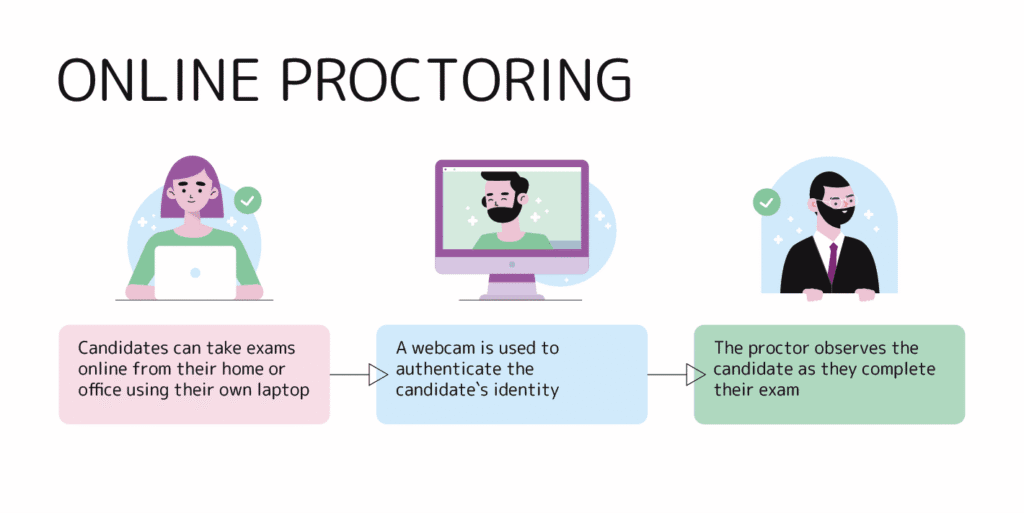 ONLINE PROCTORING

Candidates can take exams online from their home or office using their own laptop

A webcam is used to authenticate the candidate`s identity

The proctor observes the candidate as they complete their exam